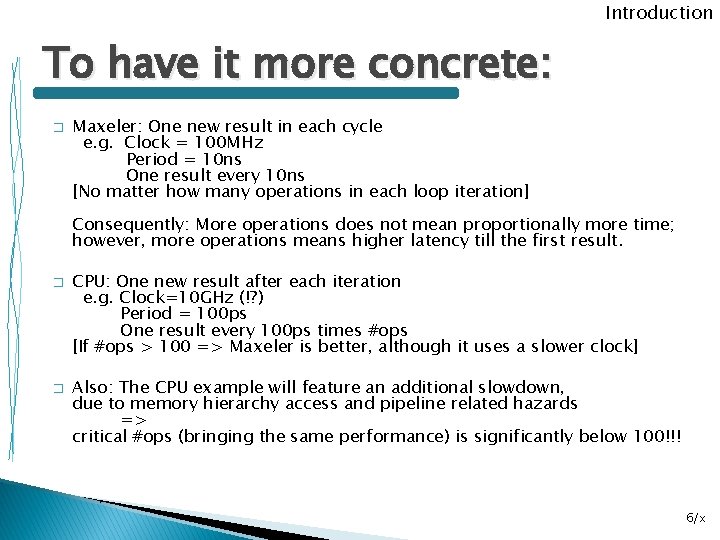 Introduction

To have it more concrete:

□ Maxeler: One new result in each cycle
e.g. Clock = 100MHz
Period = 10ns
One result every 10ns
[No matter how many operations in each loop iteration]

Consequently: More operations does not mean proportionally more time; however, more operations means higher latency till the first result.

□ CPU: One new result after each iteration
e.g. Clock=10GHz (!?)
Period = 100ps
One result every 100ps times #ops
[If #ops > 100 => Maxeler is better, although it uses a slower clock]

□ Also: The CPU example will feature an additional slowdown, due to memory hierarchy access and pipeline related hazards
=>
critical #ops (bringing the same performance) is significantly below 100!!!

6/x